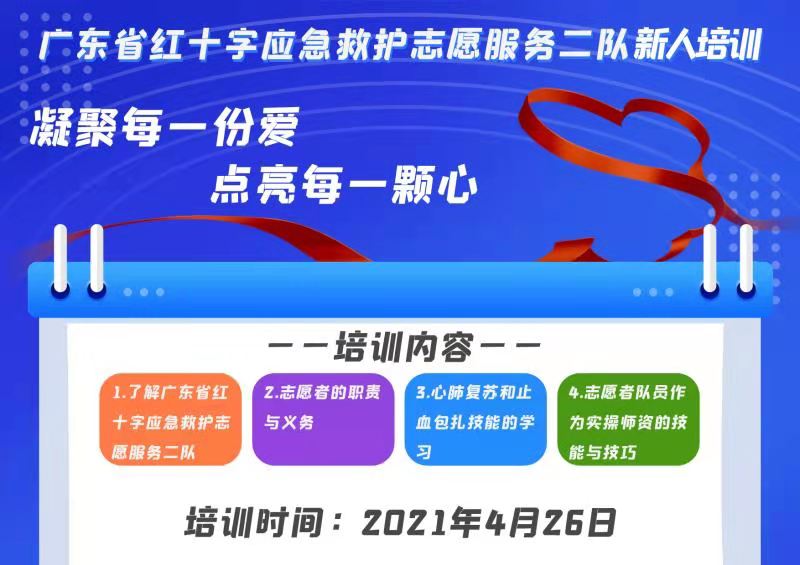 广东省红十字应急救护志愿服务二队新人培训

凝聚每一份爱
点亮每一颗心

——培训内容——

1.了解广东省红十字应急救护志愿服务二队

2.志愿者的职责与义务

3.心肺复苏和止血包扎技能的学习

4.志愿者队员作为实操师资的技能与技巧

培训时间：2021年4月26日